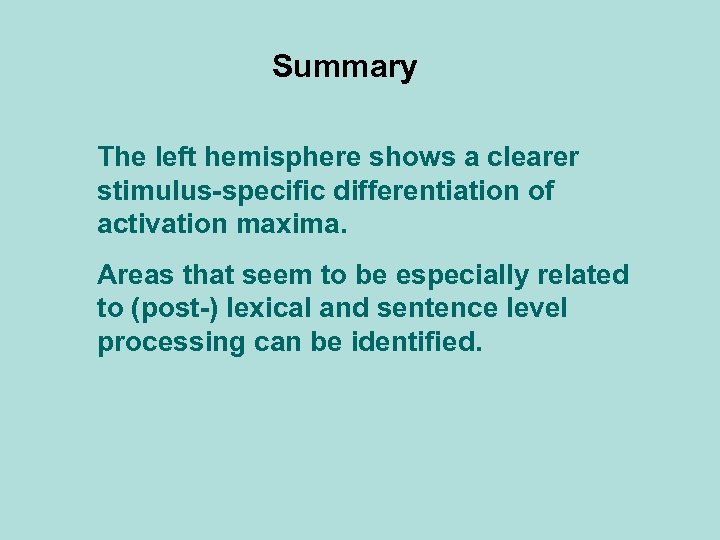 Summary

The left hemisphere shows a clearer stimulus-specific differentiation of activation maxima.

Areas that seem to be especially related to (post-) lexical and sentence level processing can be identified.